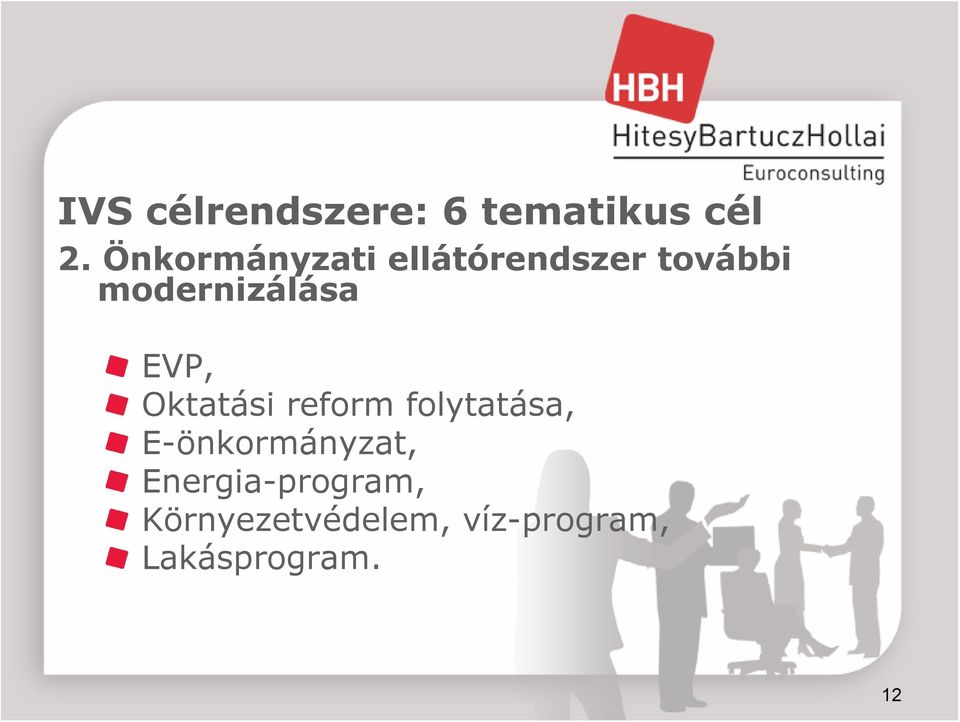 HBH
HitesyBartuczHollai
Euroconsulting

IVS célrendszere: 6 tematikus cél

2. Önkormányzati ellátórendszer további modernizálása

EVP,
Oktatási reform folytatása,
E-önkormányzat,
Energia-program,
Környezetvédelem, víz-program,
Lakásprogram.

12